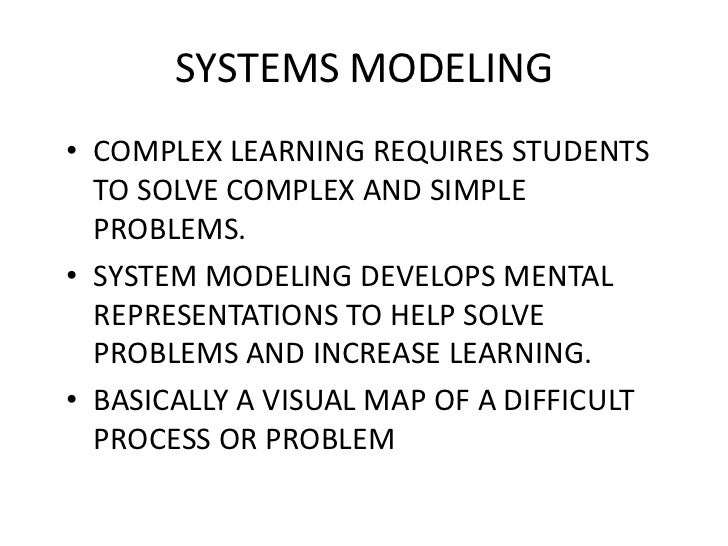 SYSTEMS MODELING

• COMPLEX LEARNING REQUIRES STUDENTS TO SOLVE COMPLEX AND SIMPLE PROBLEMS.

• SYSTEM MODELING DEVELOPS MENTAL REPRESENTATIONS TO HELP SOLVE PROBLEMS AND INCREASE LEARNING.

• BASICALLY A VISUAL MAP OF A DIFFICULT PROCESS OR PROBLEM